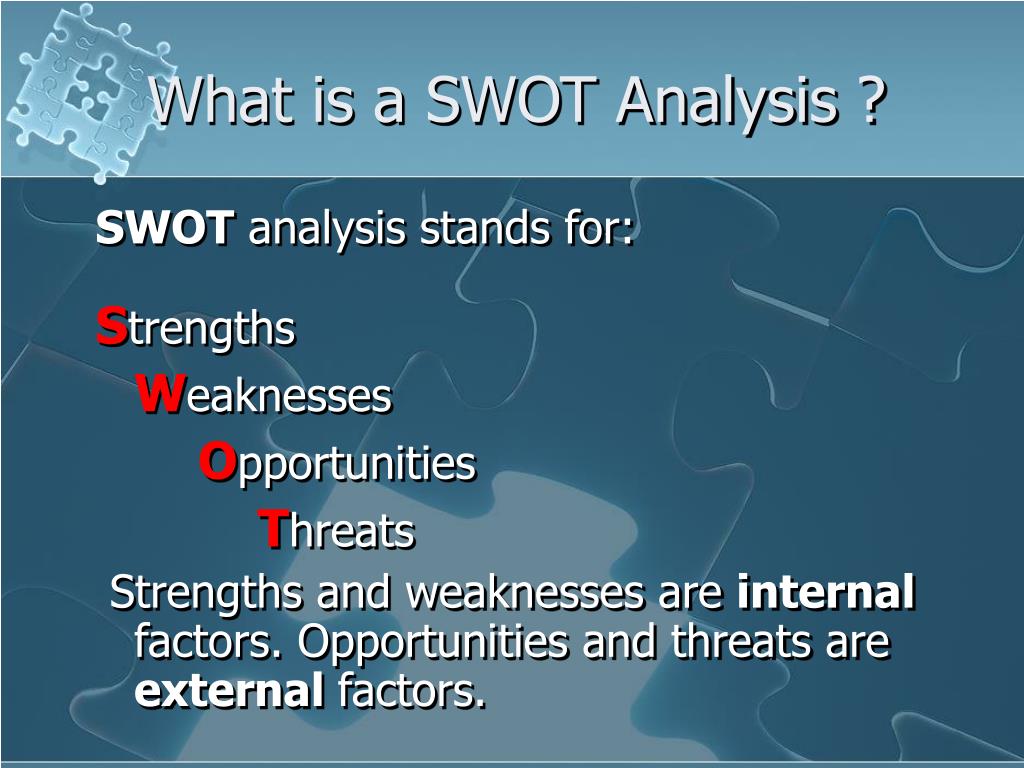 What is a SWOT Analysis ?

SWOT analysis stands for:

Strengths
Weaknesses
Opportunities
Threats

Strengths and weaknesses are internal factors. Opportunities and threats are external factors.